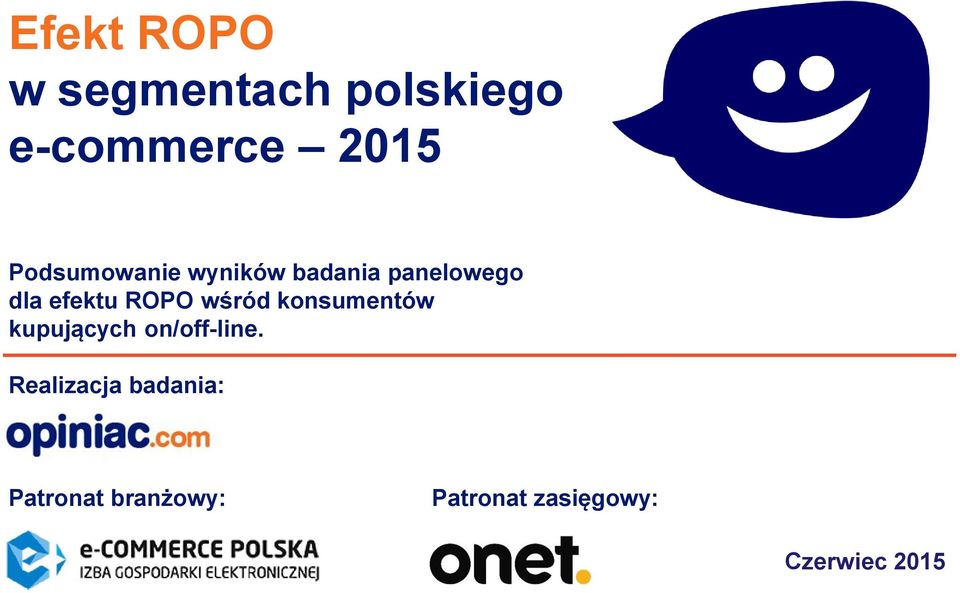 Efekt ROPO
w segmentach polskiego e-commerce – 2015

Podsumowanie wyników badania panelowego dla efektu ROPO wśród konsumentów kupujących on/off-line.

Realizacja badania:

opiniac.com

Patronat branżowy:

e-COMMERCE POLSKA
IZBA GOSPODARKI ELEKTRONICZNEJ

Patronat zasięgowy:

onet.

Czerwiec 2015